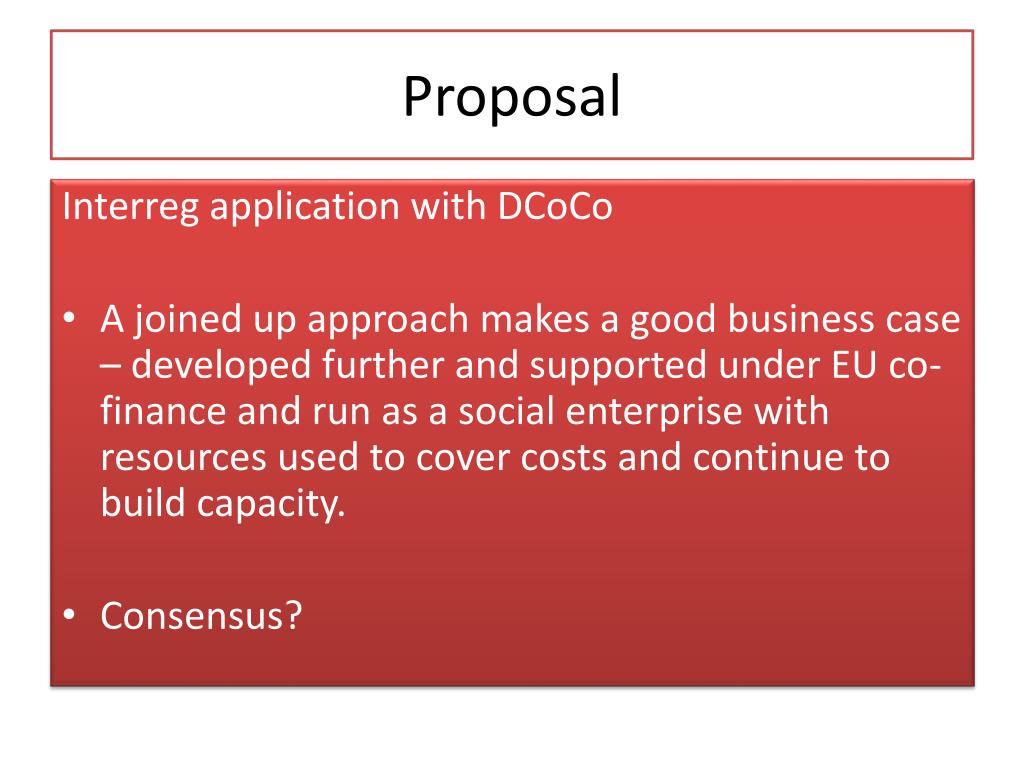 Proposal

Interreg application with DCoCo

• A joined up approach makes a good business case – developed further and supported under EU co-finance and run as a social enterprise with resources used to cover costs and continue to build capacity.

• Consensus?